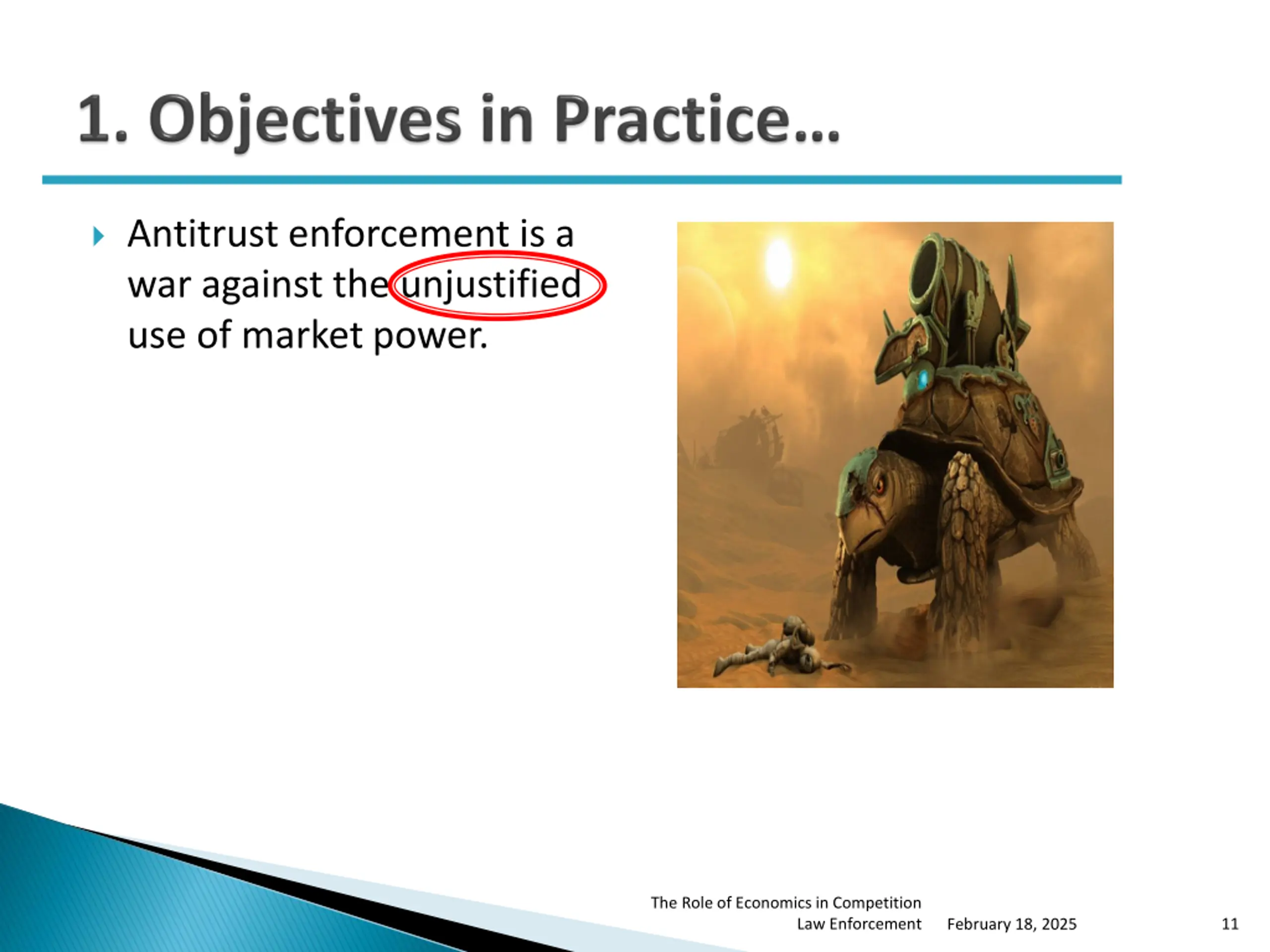 1. Objectives in Practice…

Antitrust enforcement is a war against the unjustified use of market power.

The Role of Economics in Competition Law Enforcement

February 18, 2025

11